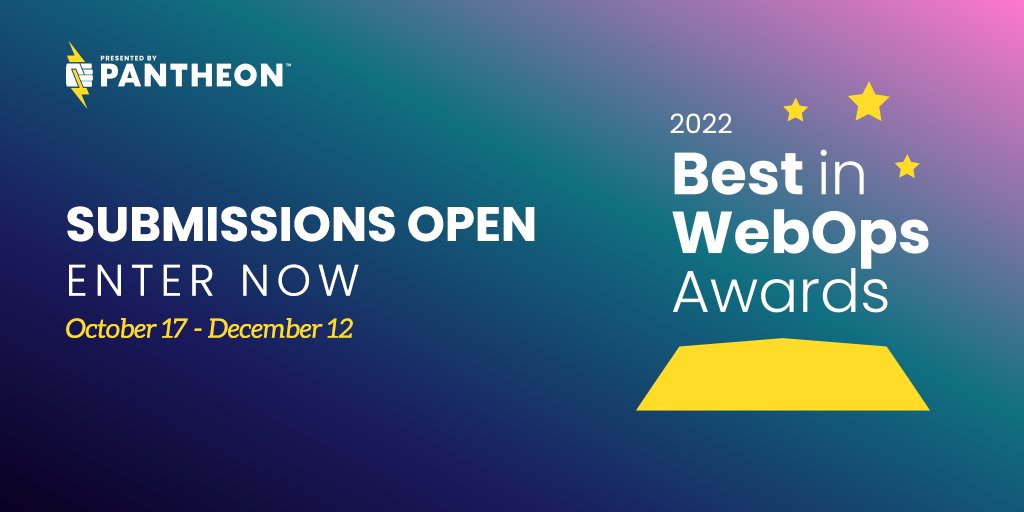 PRESENTED BY
PANTHEON™

SUBMISSIONS OPEN
ENTER NOW
October 17 - December 12

2022
Best in
WebOps
Awards